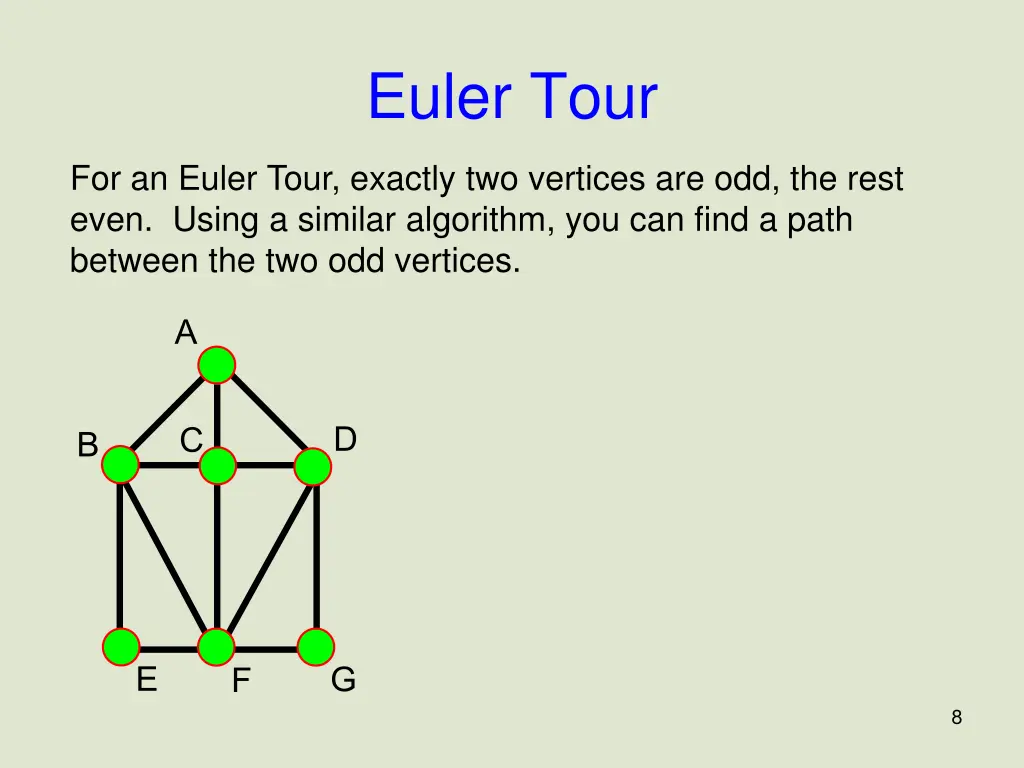 Euler Tour

For an Euler Tour, exactly two vertices are odd, the rest even. Using a similar algorithm, you can find a path between the two odd vertices.

A

B

C

D

E

F

G

8